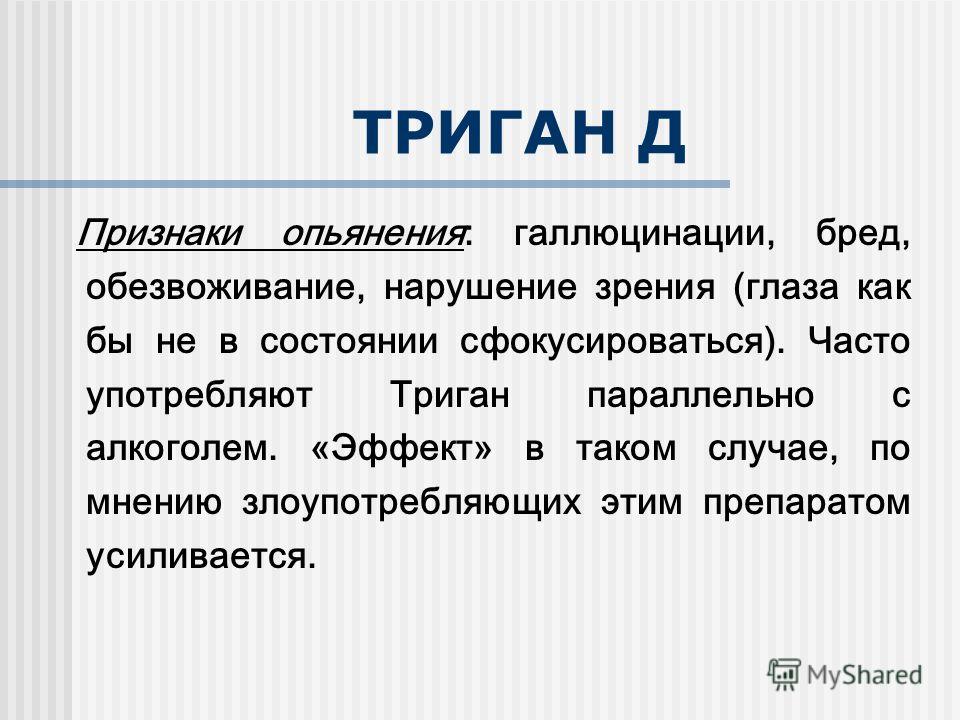 ТРИГАН Д

Признаки опьянения: галлюцинации, бред, обезвоживание, нарушение зрения (глаза как бы не в состоянии сфокусироваться). Часто употребляют Триган параллельно с алкоголем. «Эффект» в таком случае, по мнению злоупотребляющих этим препаратом усиливается.

MyShared